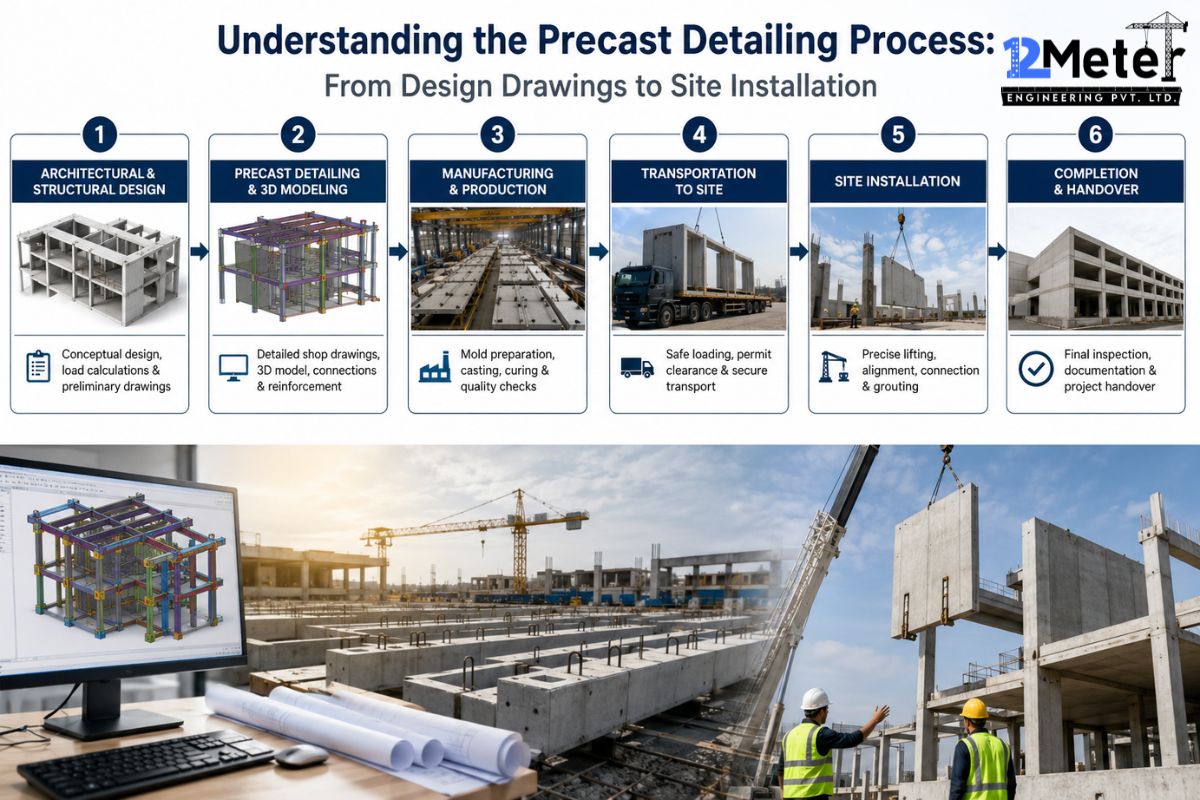 Understanding the Precast Detailing Process:
From Design Drawings to Site Installation

12Meter
ENGINEERING PVT. LTD.

1
ARCHITECTURAL & STRUCTURAL DESIGN
Conceptual design, load calculations & preliminary drawings

2
PRECAST DETAILING & 3D MODELING
Detailed shop drawings, 3D model, connections & reinforcement

3
MANUFACTURING & PRODUCTION
Mold preparation, casting, curing & quality checks

4
TRANSPORTATION TO SITE
Safe loading, permit clearance & secure transport

5
SITE INSTALLATION
Precise lifting, alignment, connection & grouting

6
COMPLETION & HANDOVER
Final inspection, documentation & project handover